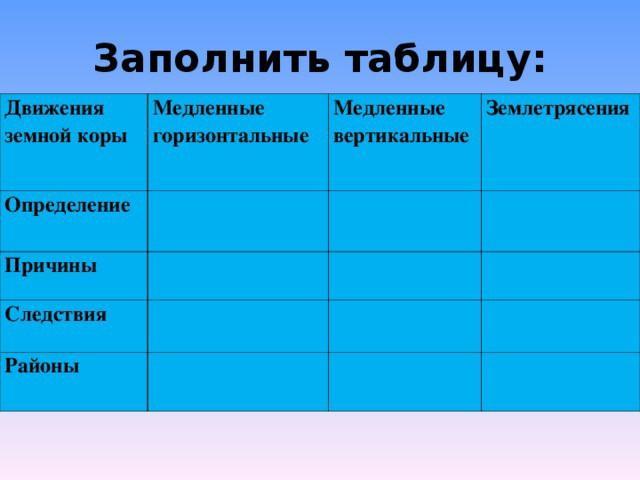 Заполнить таблицу:

| Движения земной коры | Медленные горизонтальные | Медленные вертикальные | Землетрясения |
|---|---|---|---|
| Определение | | | |
| Причины | | | |
| Следствия | | | |
| Районы | | | |